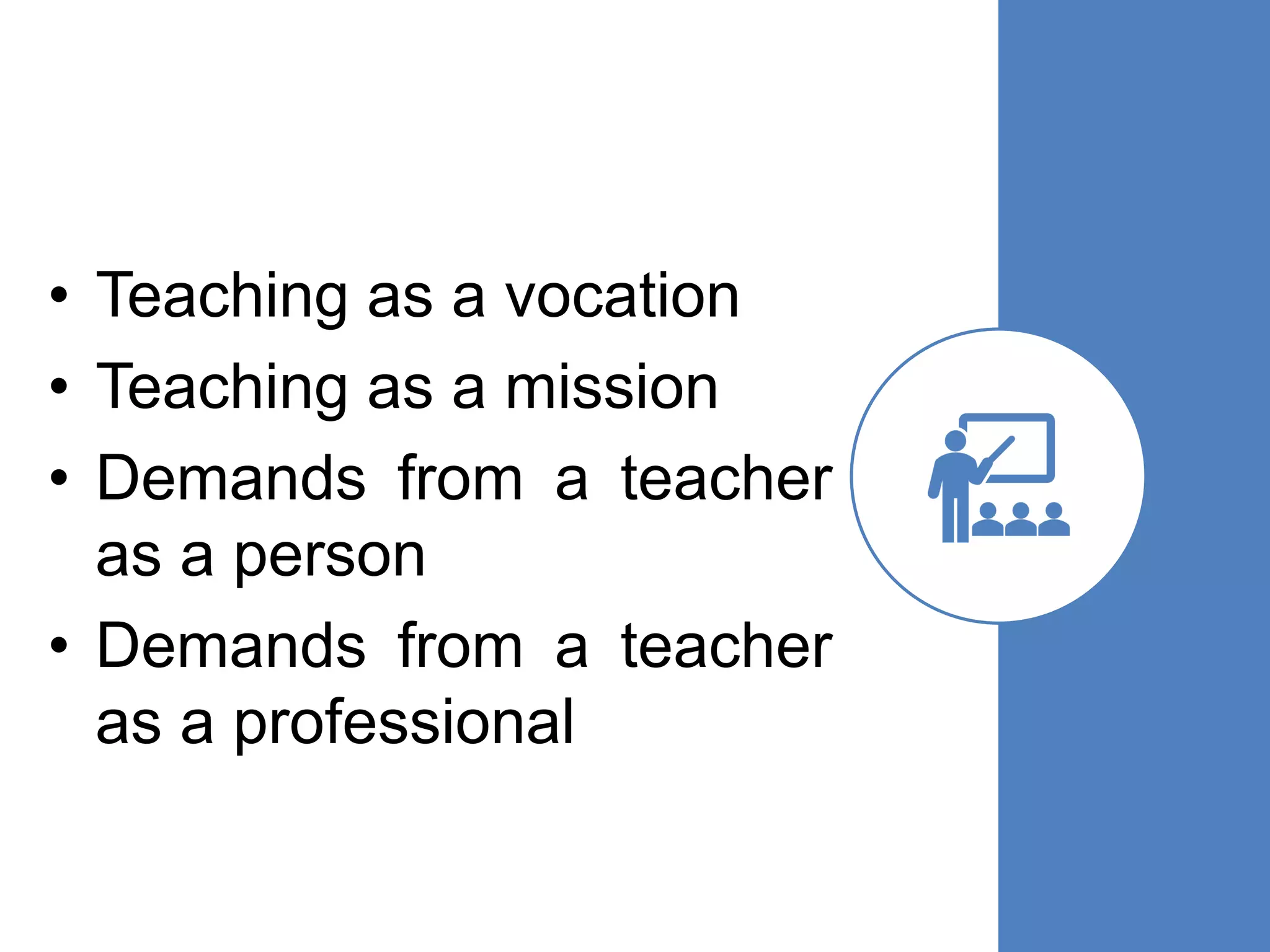 • Teaching as a vocation
• Teaching as a mission
• Demands from a teacher as a person
• Demands from a teacher as a professional